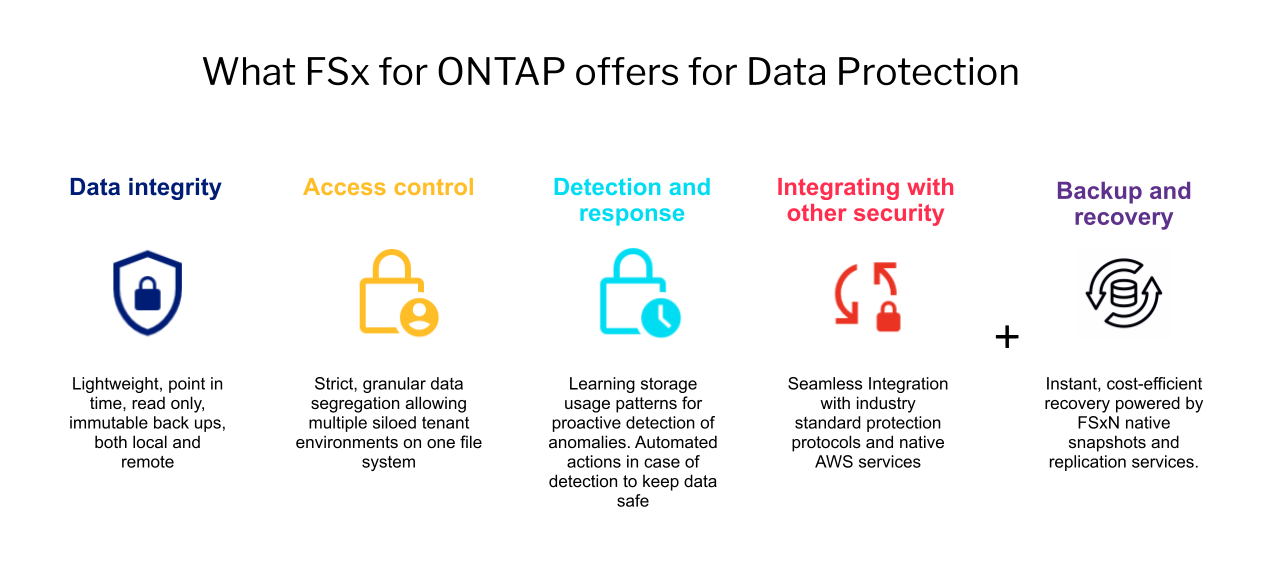 What FSx for ONTAP offers for Data Protection

Data integrity

Lightweight, point in time, read only, immutable back ups, both local and remote

Access control

Strict, granular data segregation allowing multiple siloed tenant environments on one file system

Detection and response

Learning storage usage patterns for proactive detection of anomalies. Automated actions in case of detection to keep data safe

Integrating with other security

Seamless Integration with industry standard protection protocols and native AWS services

+

Backup and recovery

Instant, cost-efficient recovery powered by FSxN native snapshots and replication services.